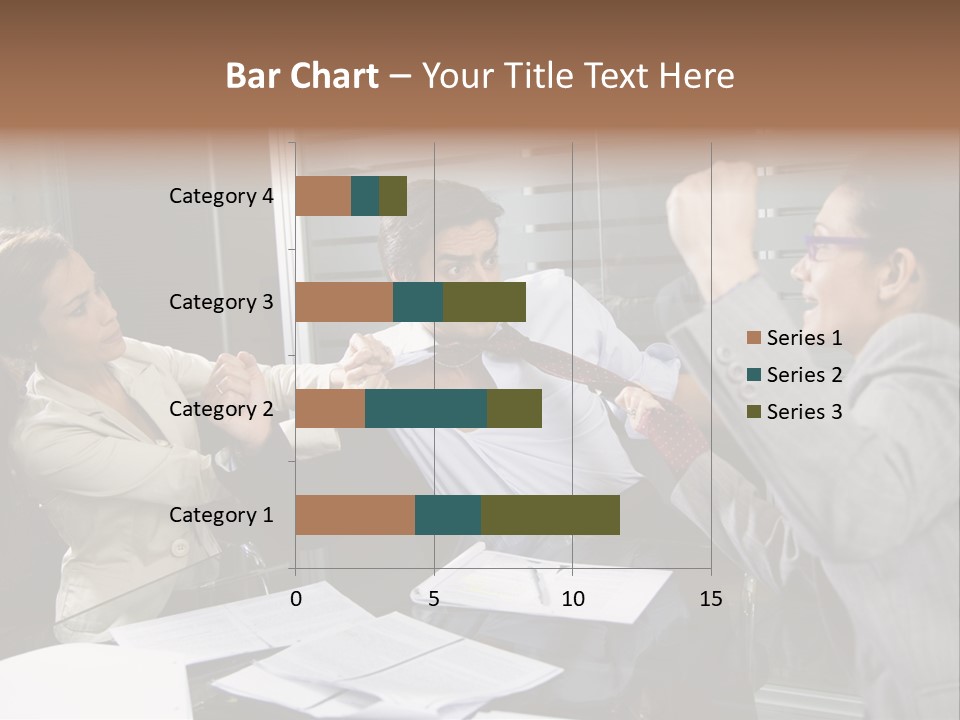 Bar Chart – Your Title Text Here

Category 4
Category 3
Category 2
Category 1

0
5
10
15

Series 1
Series 2
Series 3